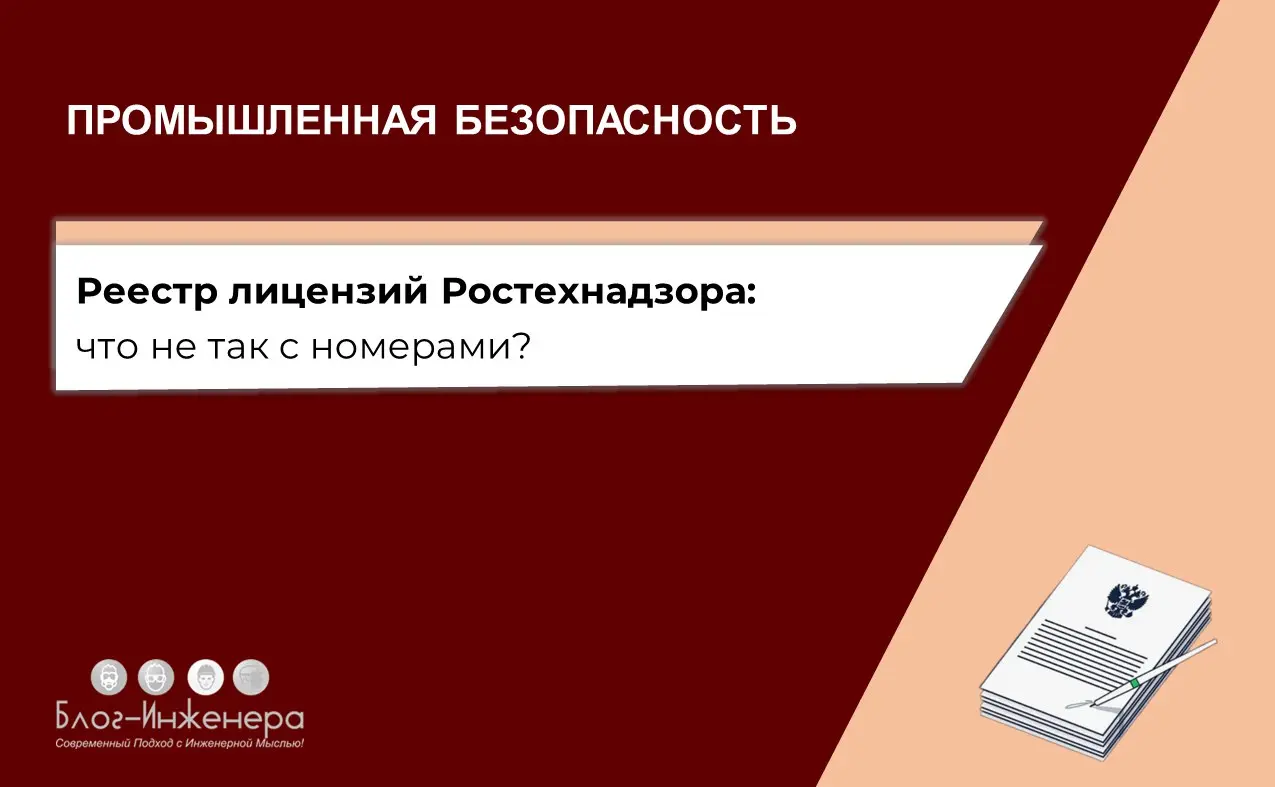 ПРОМЫШЛЕННАЯ БЕЗОПАСНОСТЬ

Реестр лицензий Ростехнадзора:
что не так с номерами?

Блог-Инженера
Современный Подход с Инженерной Мыслью!